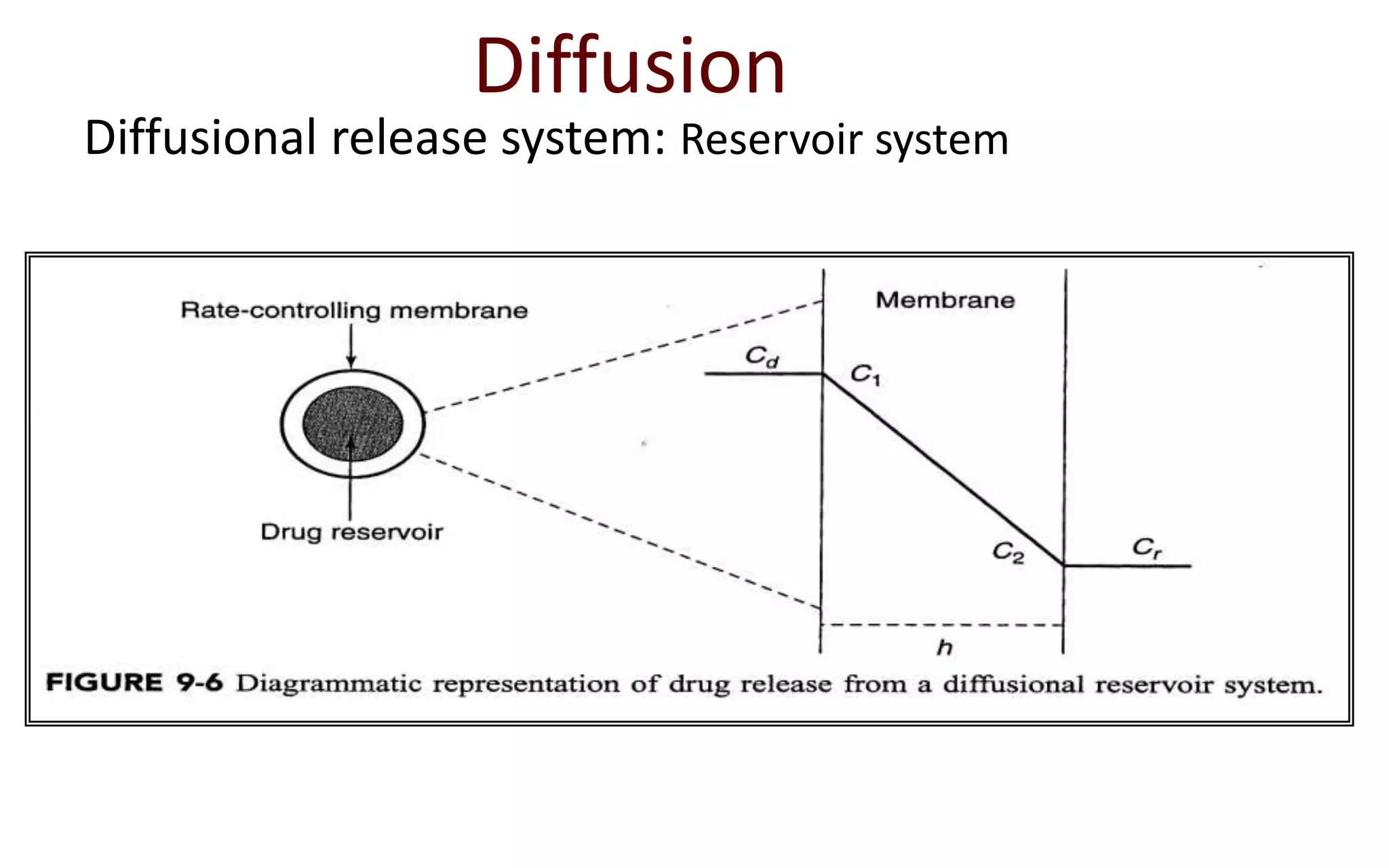 Diffusion

Diffusional release system: Reservoir system

Rate-controlling membrane

Drug reservoir

Membrane

$C_d$

$C_1$

$C_2$

$C_r$

$h$

FIGURE 9-6 Diagrammatic representation of drug release from a diffusional reservoir system.